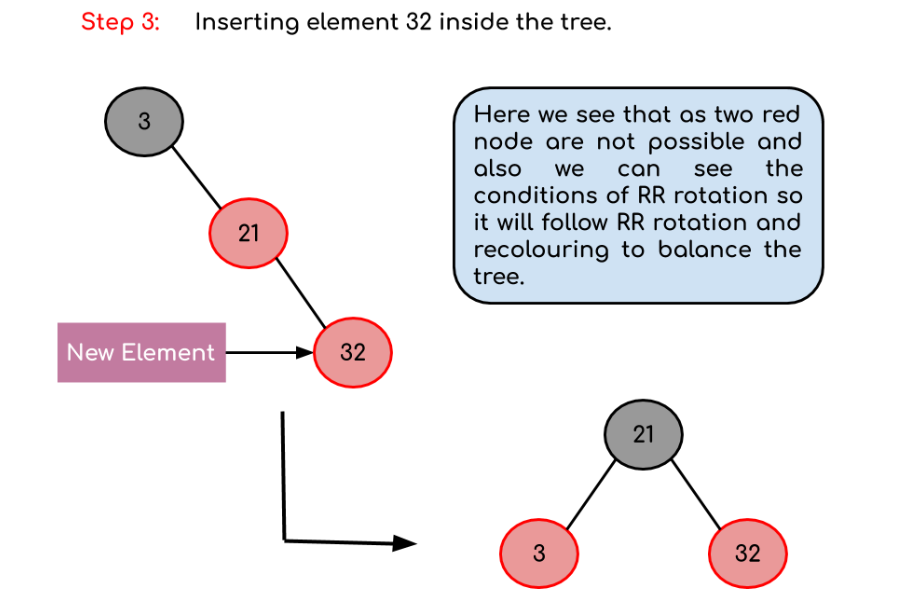 Step 3: Inserting element 32 inside the tree.

3

21

New Element

32

Here we see that as two red node are not possible and also we can see the conditions of RR rotation so it will follow RR rotation and recolouring to balance the tree.

21

3

32